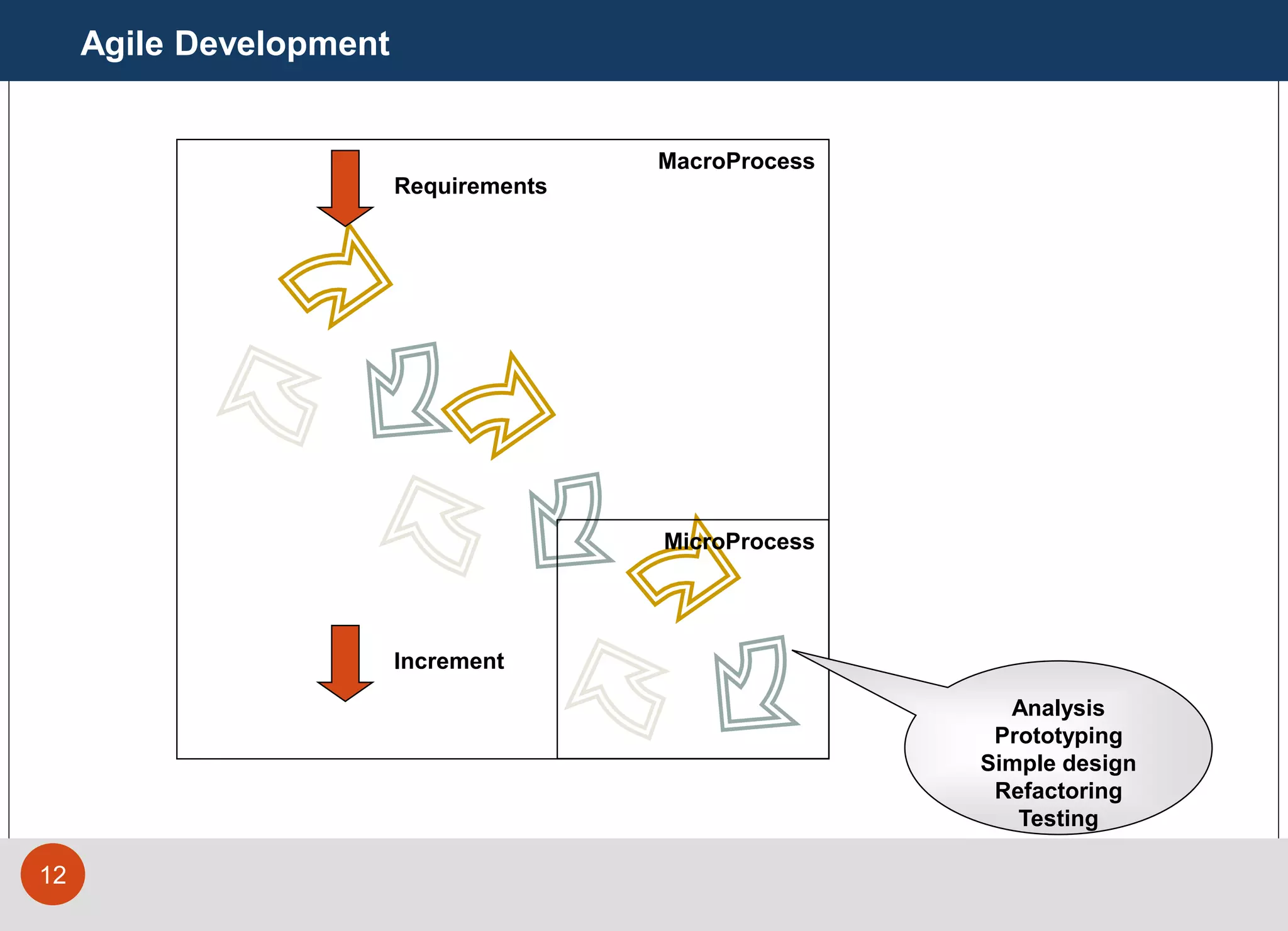 Agile Development

MacroProcess

Requirements

MicroProcess

Increment

Analysis
Prototyping
Simple design
Refactoring
Testing

12